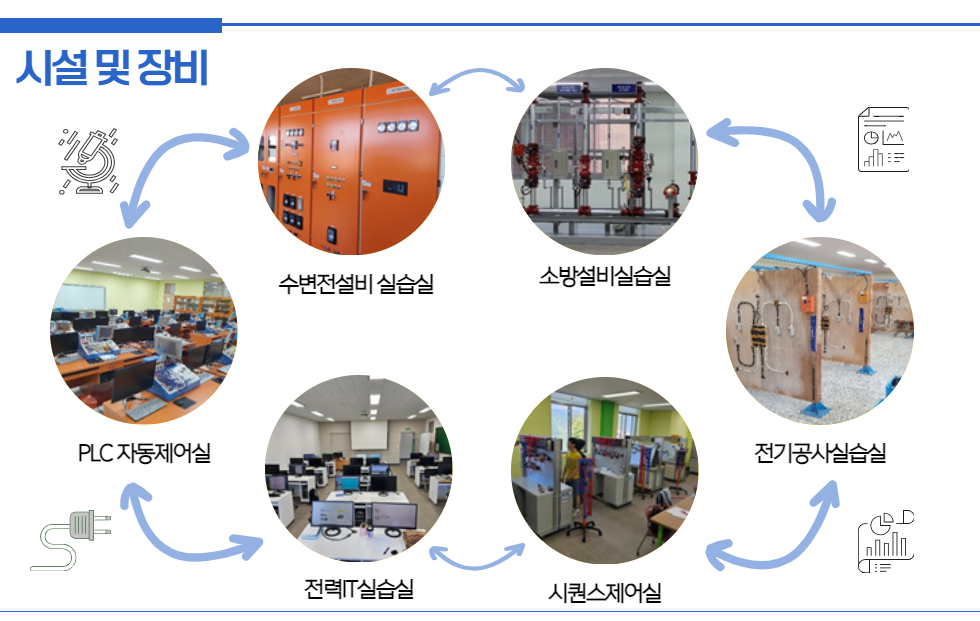 시설 및 장비

수변전설비 실습실

소방설비실습실

PLC 자동제어실

전기공사실습실

전력IT실습실

시퀀스제어실